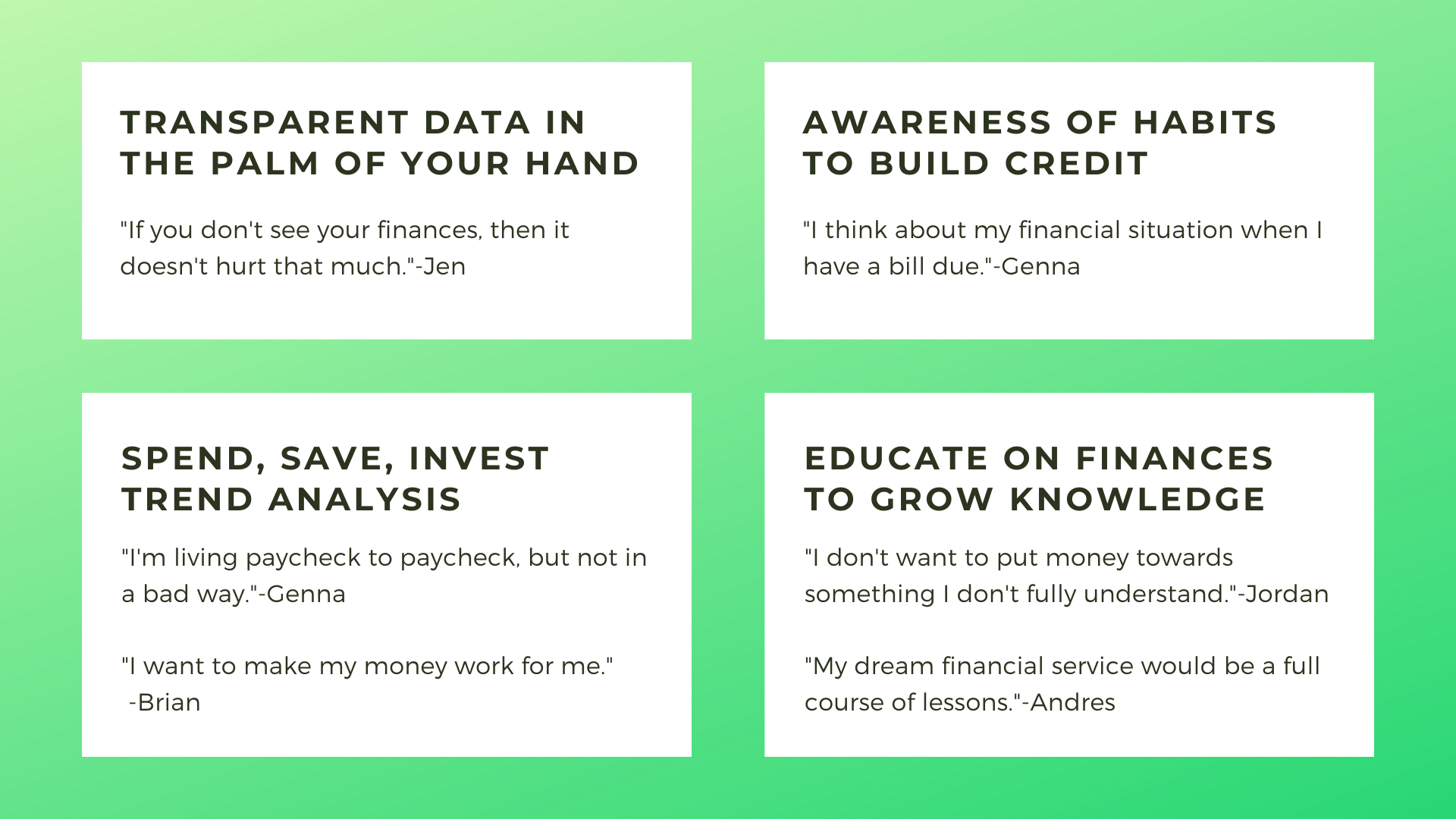 TRANSPARENT DATA IN THE PALM OF YOUR HAND

"If you don't see your finances, then it doesn't hurt that much."-Jen

AWARENESS OF HABITS TO BUILD CREDIT

"I think about my financial situation when I have a bill due."-Genna

SPEND, SAVE, INVEST TREND ANALYSIS

"I'm living paycheck to paycheck, but not in a bad way."-Genna

"I want to make my money work for me." -Brian

EDUCATE ON FINANCES TO GROW KNOWLEDGE

"I don't want to put money towards something I don't fully understand."-Jordan

"My dream financial service would be a full course of lessons."-Andres